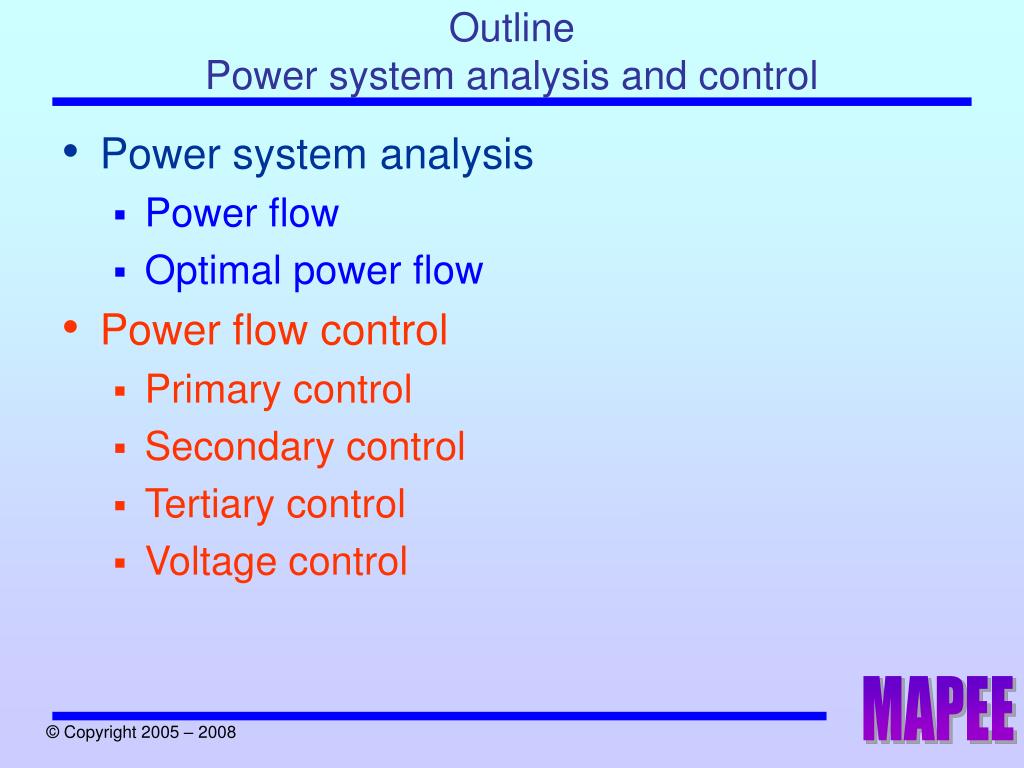 Outline
Power system analysis and control

• Power system analysis
  ▪ Power flow
  ▪ Optimal power flow
• Power flow control
  ▪ Primary control
  ▪ Secondary control
  ▪ Tertiary control
  ▪ Voltage control

© Copyright 2005 – 2008

MAPEE